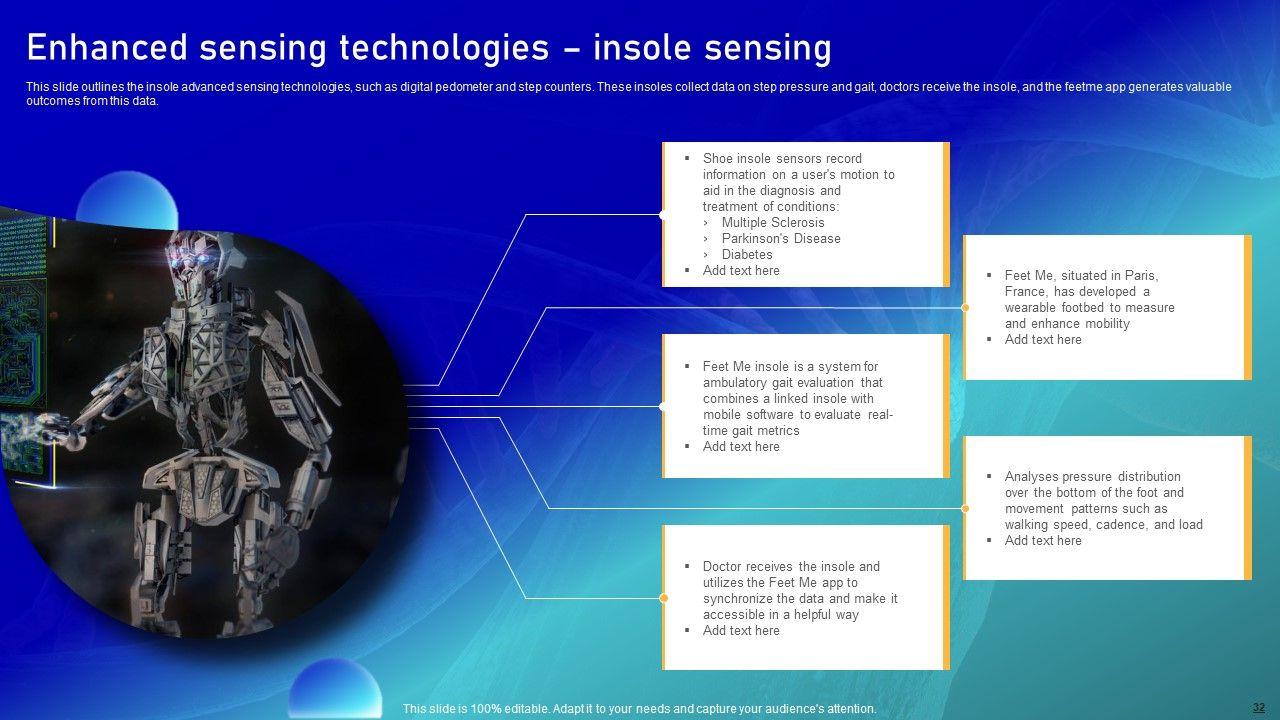 Enhanced sensing technologies – insole sensing

This slide outlines the insole advanced sensing technologies, such as digital pedometer and step counters. These insoles collect data on step pressure and gait, doctors receive the insole, and the feetme app generates valuable outcomes from this data.

▪ Shoe insole sensors record information on a user's motion to aid in the diagnosis and treatment of conditions:
› Multiple Sclerosis
› Parkinson's Disease
› Diabetes
▪ Add text here

▪ Feet Me, situated in Paris, France, has developed a wearable footbed to measure and enhance mobility
▪ Add text here

▪ Feet Me insole is a system for ambulatory gait evaluation that combines a linked insole with mobile software to evaluate real-time gait metrics
▪ Add text here

▪ Analyses pressure distribution over the bottom of the foot and movement patterns such as walking speed, cadence, and load
▪ Add text here

▪ Doctor receives the insole and utilizes the Feet Me app to synchronize the data and make it accessible in a helpful way
▪ Add text here

This slide is 100% editable. Adapt it to your needs and capture your audience's attention.

32